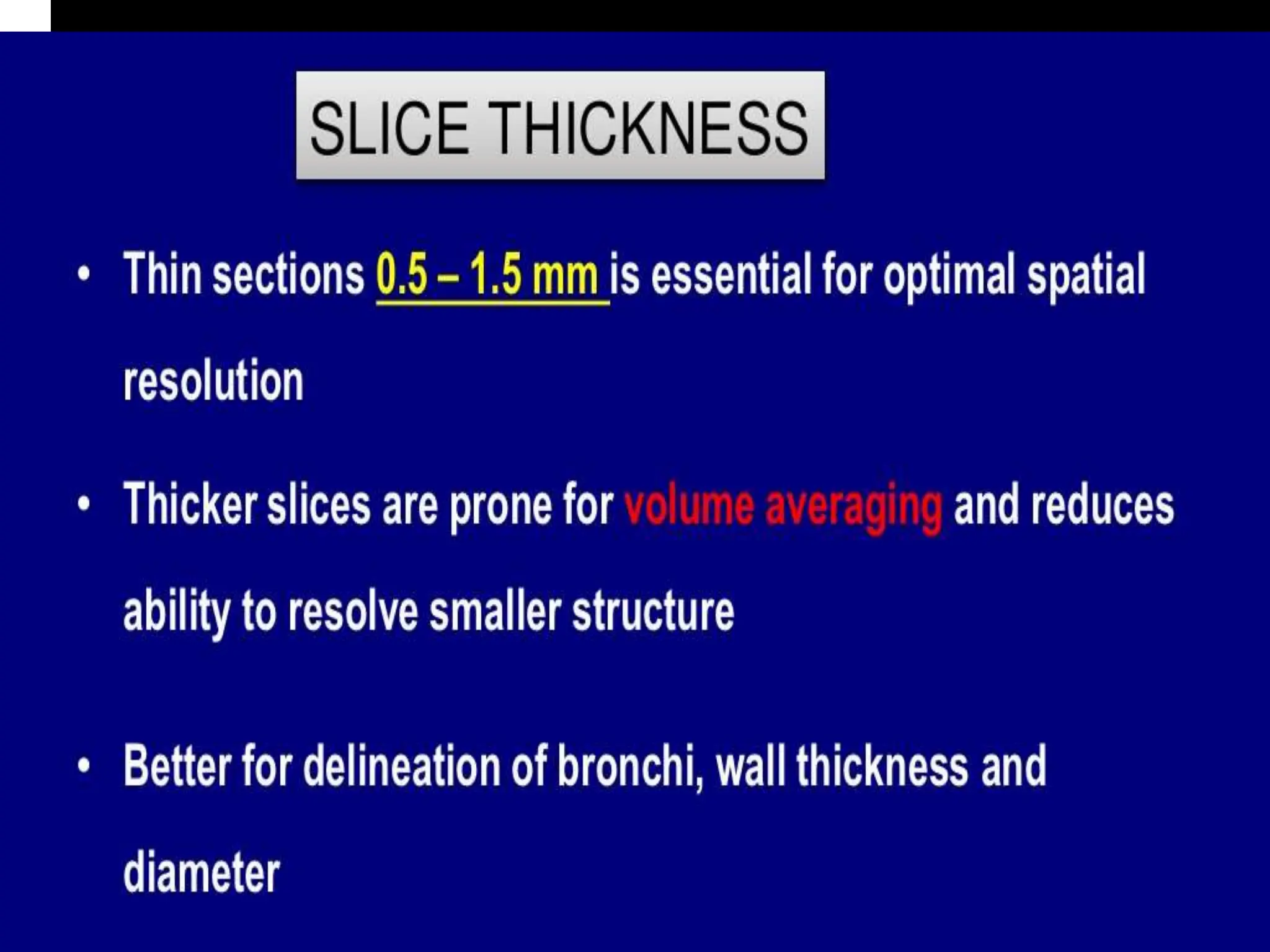 SLICE THICKNESS

• Thin sections 0.5 – 1.5 mm is essential for optimal spatial resolution

• Thicker slices are prone for volume averaging and reduces ability to resolve smaller structure

• Better for delineation of bronchi, wall thickness and diameter